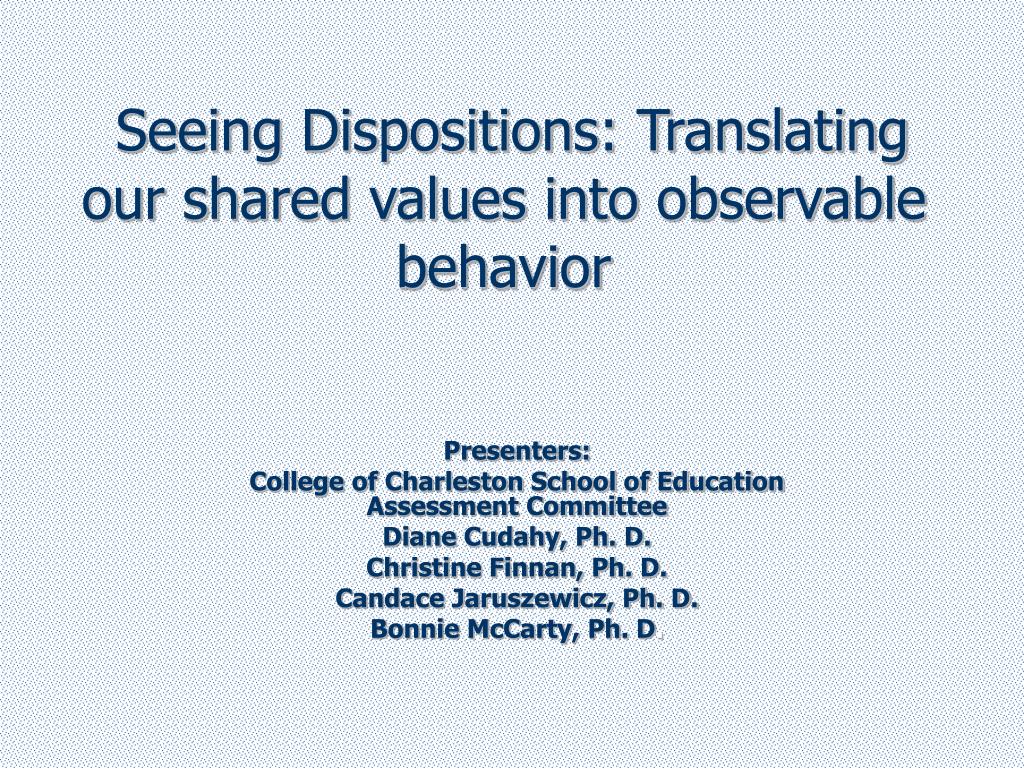 Seeing Dispositions: Translating our shared values into observable behavior

Presenters:
College of Charleston School of Education Assessment Committee
Diane Cudahy, Ph. D.
Christine Finnan, Ph. D.
Candace Jaruszewicz, Ph. D.
Bonnie McCarty, Ph. D.